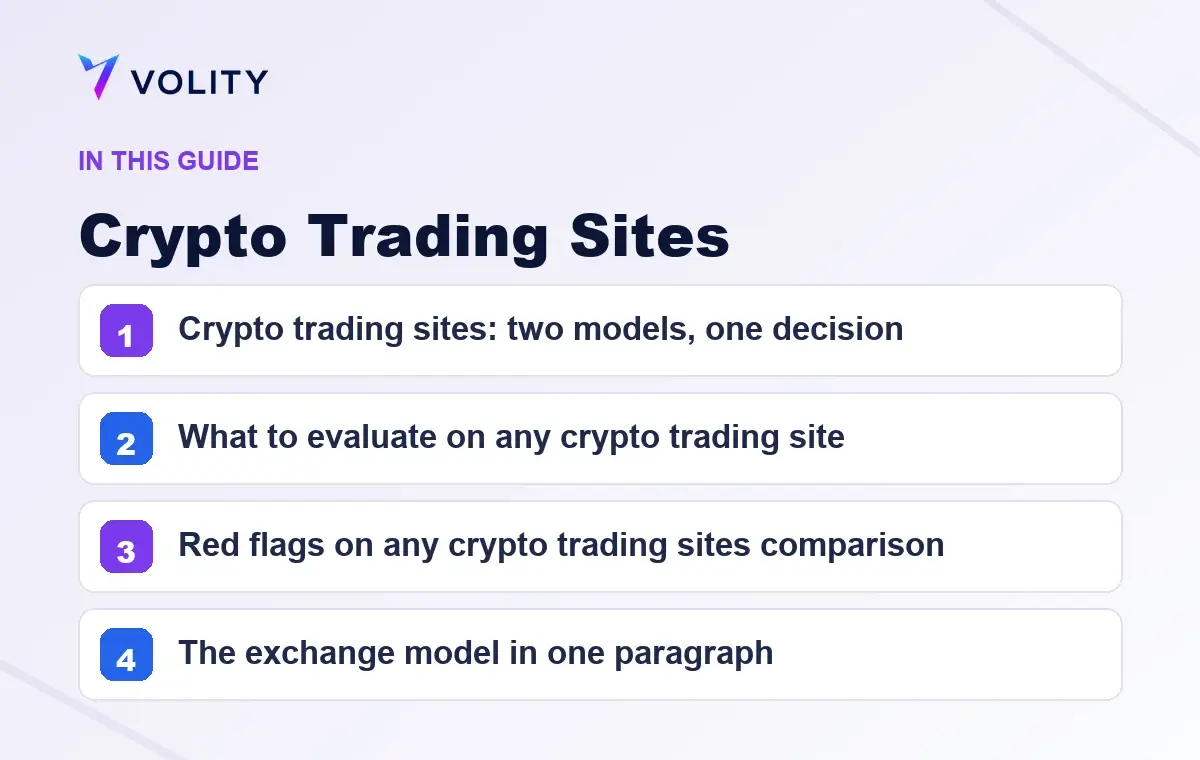 VOLITY

IN THIS GUIDE

Crypto Trading Sites

1 Crypto trading sites: two models, one decision

2 What to evaluate on any crypto trading site

3 Red flags on any crypto trading sites comparison

4 The exchange model in one paragraph